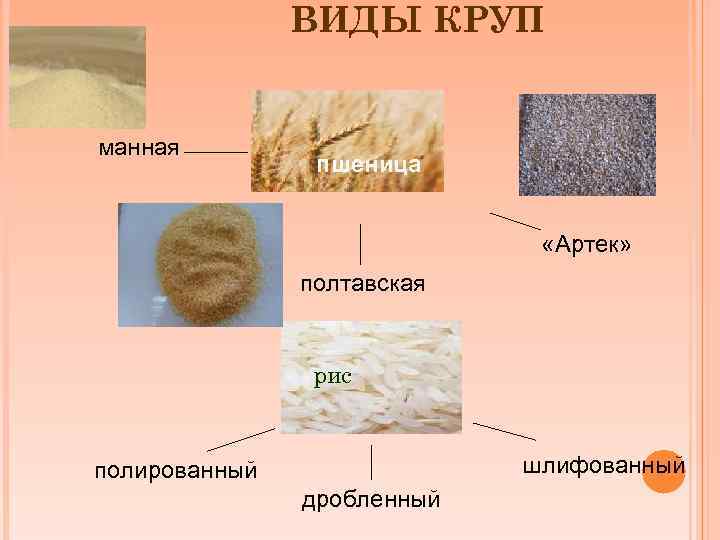 ВИДЫ КРУП

манная

пшеница

«Артек»

полтавская

рис

полированный

дробленный

шлифованный